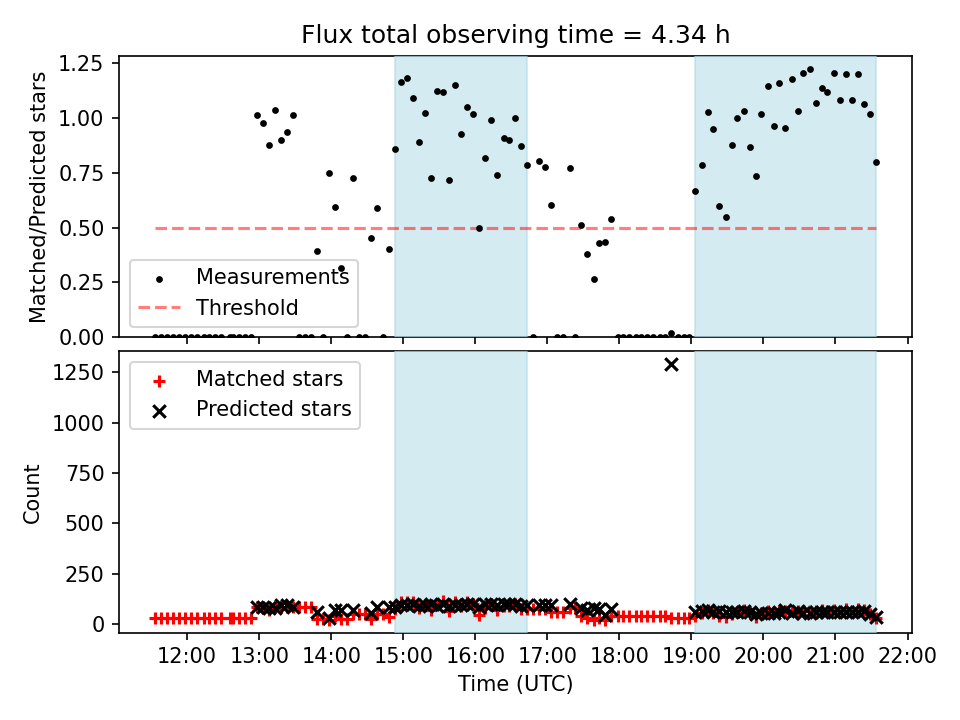 Flux total observing time = 4.34 h

Matched/Predicted stars

1.25
1.00
0.75
0.50
0.25
0.00

Measurements
Threshold

Count

1250
1000
750
500
250
0

Matched stars
Predicted stars

12:00 13:00 14:00 15:00 16:00 17:00 18:00 19:00 20:00 21:00 22:00

Time (UTC)